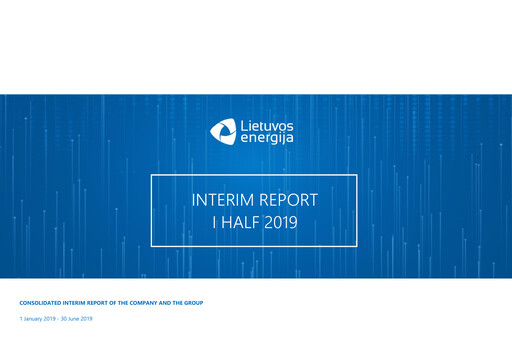 Lietuvos energija

INTERIM REPORT
I HALF 2019

CONSOLIDATED INTERIM REPORT OF THE COMPANY AND THE GROUP

1 January 2019 - 30 June 2019